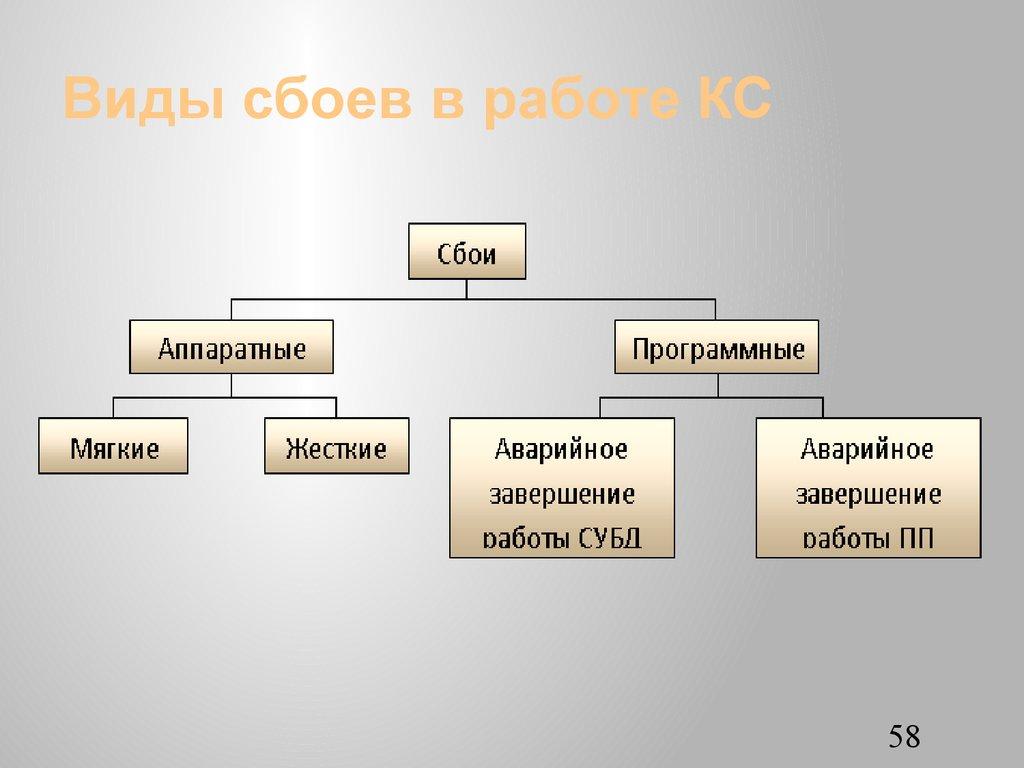 Виды сбоев в работе КС

Сбои

Аппаратные

Программные

Мягкие

Жесткие

Аварийное завершение работы СУБД

Аварийное завершение работы ПП

58